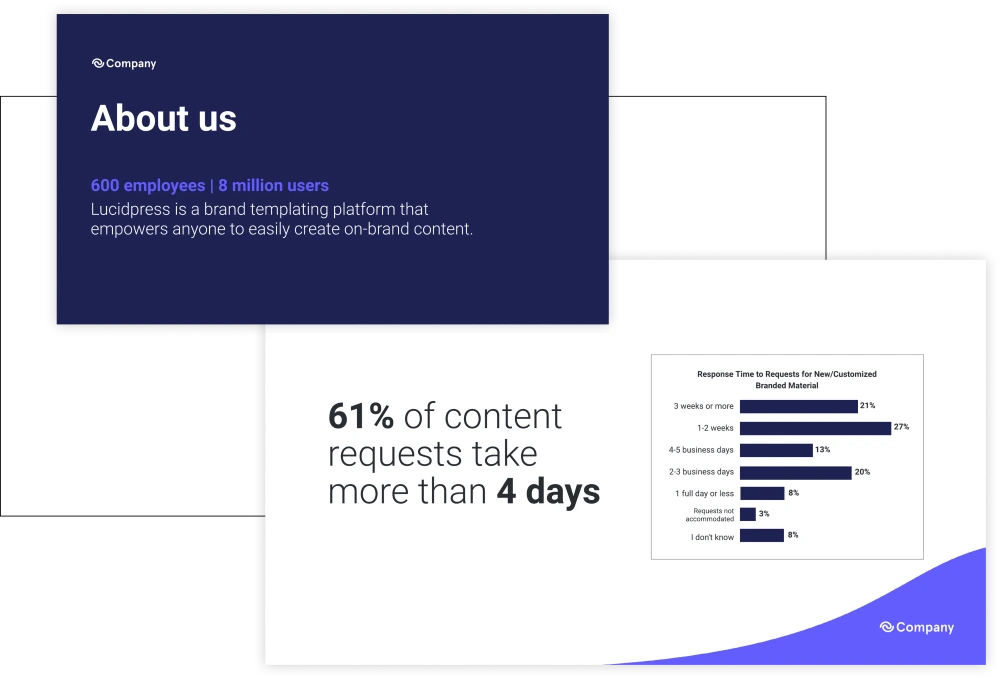 Company

About us

600 employees | 8 million users
Lucidpress is a brand templating platform that empowers anyone to easily create on-brand content.

61% of content requests take more than 4 days

Response Time to Requests for New/Customized Branded Material

3 weeks or more 21%
1-2 weeks 27%
4-5 business days 13%
2-3 business days 20%
1 full day or less 8%
Requests not accommodated 3%
I don't know 8%

Company